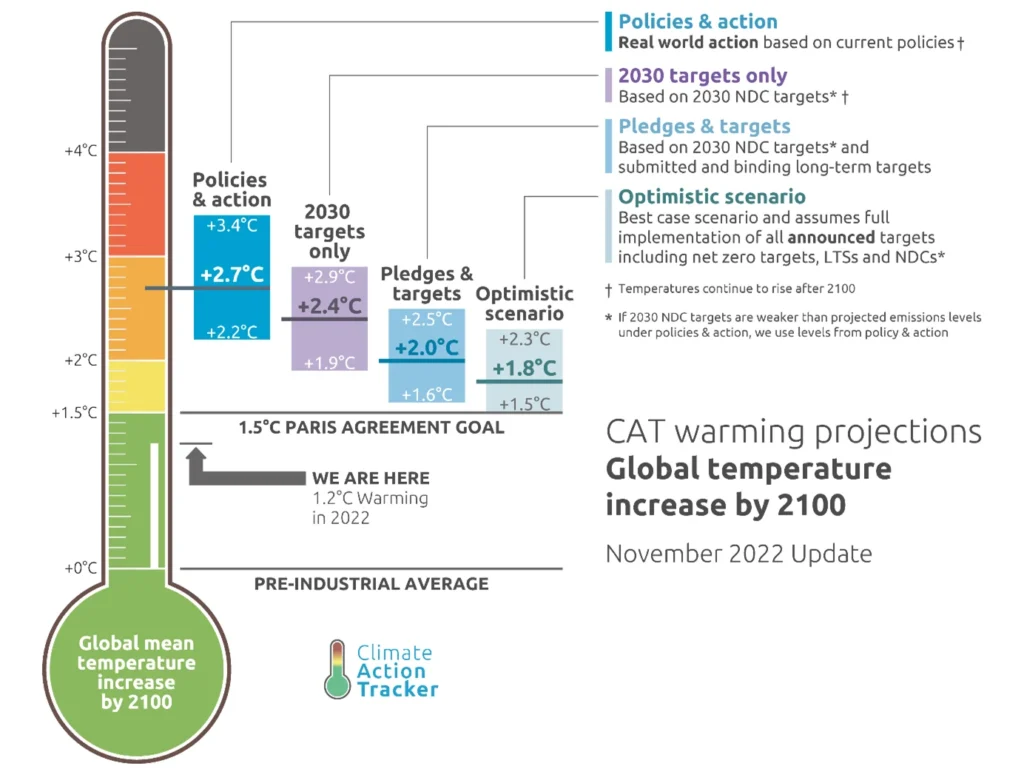 +4°C

+3°C

+2°C

+1.5°C

+0°C

Global mean temperature increase by 2100

Policies & action
+3.4°C
+2.7°C
+2.2°C

2030 targets only
+2.9°C
+2.4°C
+1.9°C

Pledges & targets
+2.5°C
+2.0°C
+1.6°C

Optimistic scenario
+2.3°C
+1.8°C
+1.5°C

1.5°C PARIS AGREEMENT GOAL

WE ARE HERE
1.2°C Warming in 2022

PRE-INDUSTRIAL AVERAGE

Climate Action Tracker

Policies & action
Real world action based on current policies †

2030 targets only
Based on 2030 NDC targets* †

Pledges & targets
Based on 2030 NDC targets* and submitted and binding long-term targets

Optimistic scenario
Best case scenario and assumes full implementation of all announced targets including net zero targets, LTSs and NDCs*

† Temperatures continue to rise after 2100

* If 2030 NDC targets are weaker than projected emissions levels under policies & action, we use levels from policy & action

CAT warming projections
Global temperature increase by 2100

November 2022 Update